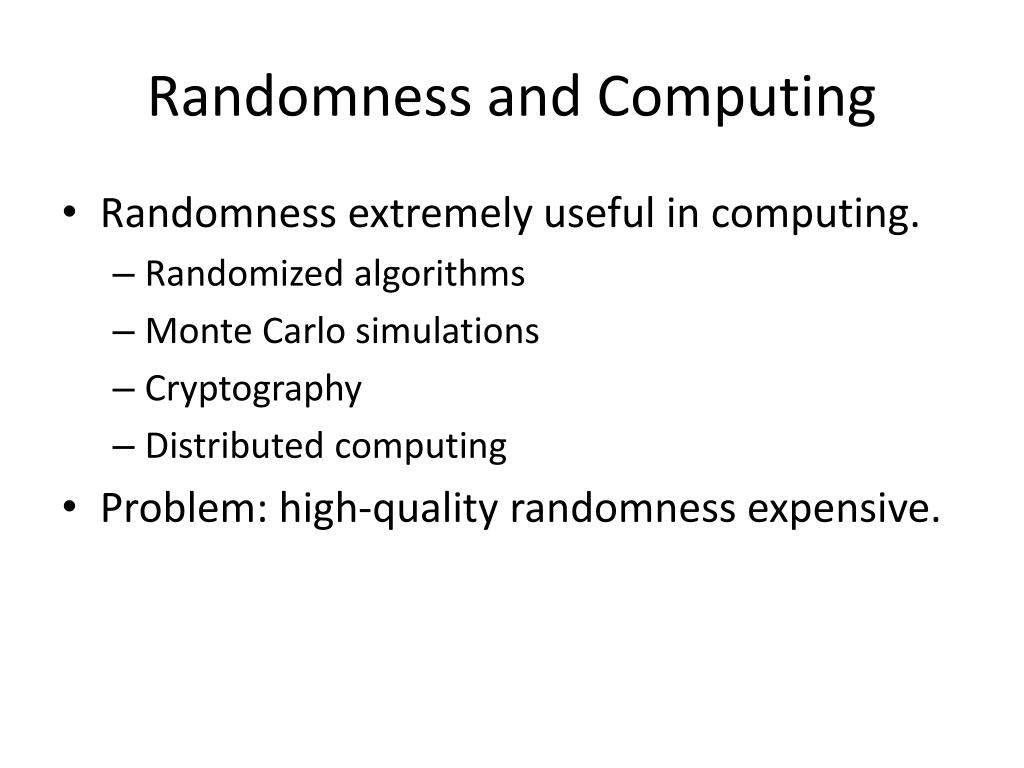 Randomness and Computing

• Randomness extremely useful in computing.
– Randomized algorithms
– Monte Carlo simulations
– Cryptography
– Distributed computing

• Problem: high-quality randomness expensive.